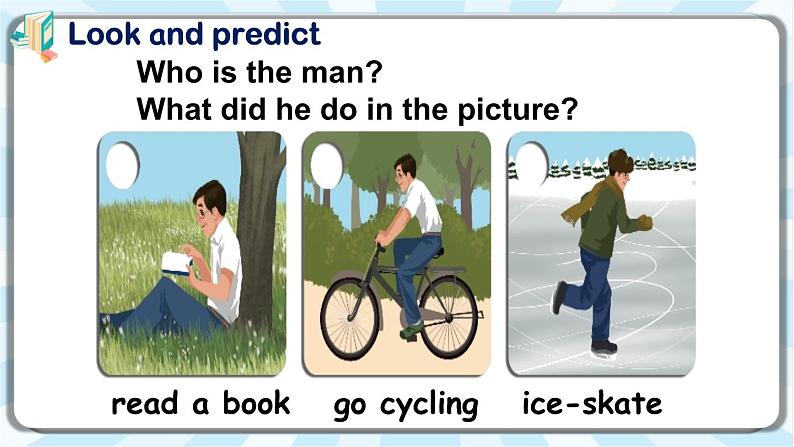 Look and predict

Who is the man?
What did he do in the picture?

read a book go cycling ice-skate